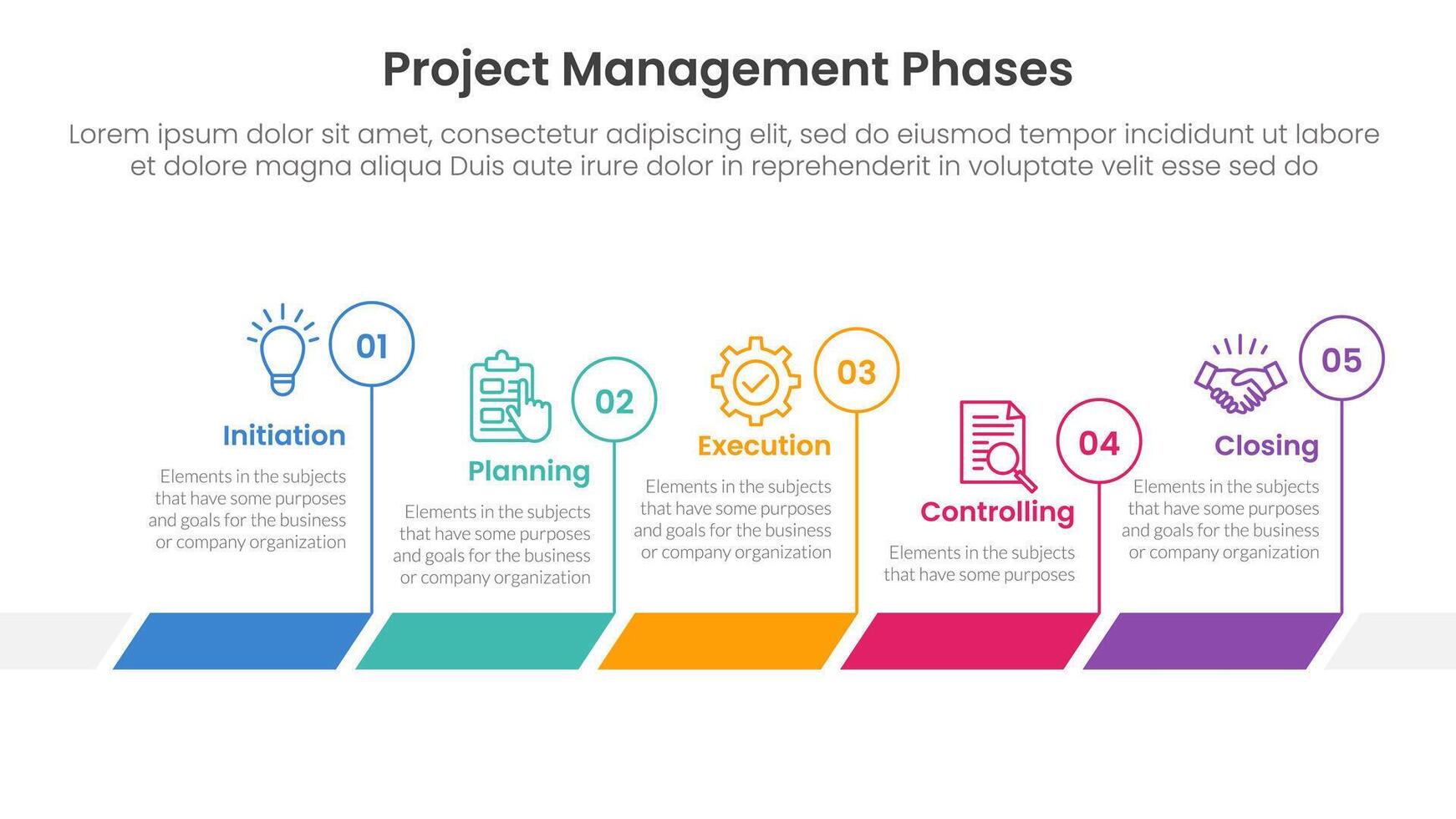 Project Management Phases

Lorem ipsum dolor sit amet, consectetur adipiscing elit, sed do eiusmod tempor incididunt ut labore et dolore magna aliqua Duis aute irure dolor in reprehenderit in voluptate velit esse sed do

01

Initiation

Elements in the subjects that have some purposes and goals for the business or company organization

02

Planning

Elements in the subjects that have some purposes and goals for the business or company organization

03

Execution

Elements in the subjects that have some purposes and goals for the business or company organization

04

Controlling

Elements in the subjects that have some purposes

05

Closing

Elements in the subjects that have some purposes and goals for the business or company organization